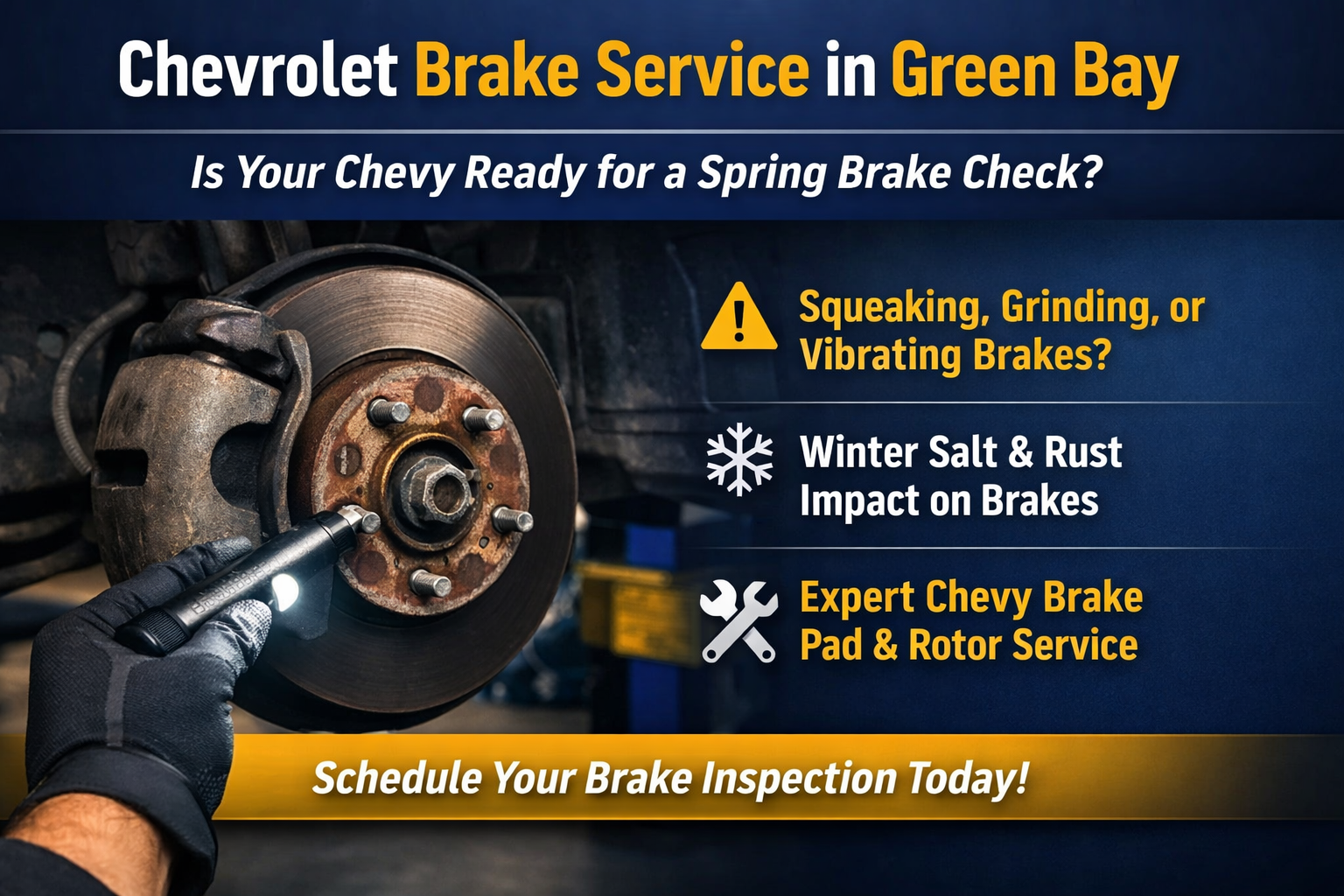 Chevrolet Brake Service in Green Bay

Is Your Chevy Ready for a Spring Brake Check?

Squeaking, Grinding, or Vibrating Brakes?

Winter Salt & Rust Impact on Brakes

Expert Chevy Brake Pad & Rotor Service

Schedule Your Brake Inspection Today!